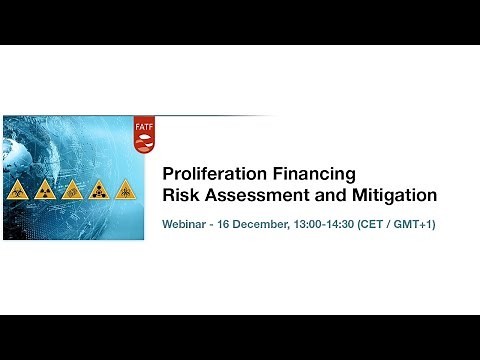 FATF

Proliferation Financing
Risk Assessment and Mitigation

Webinar - 16 December, 13:00-14:30 (CET / GMT+1)